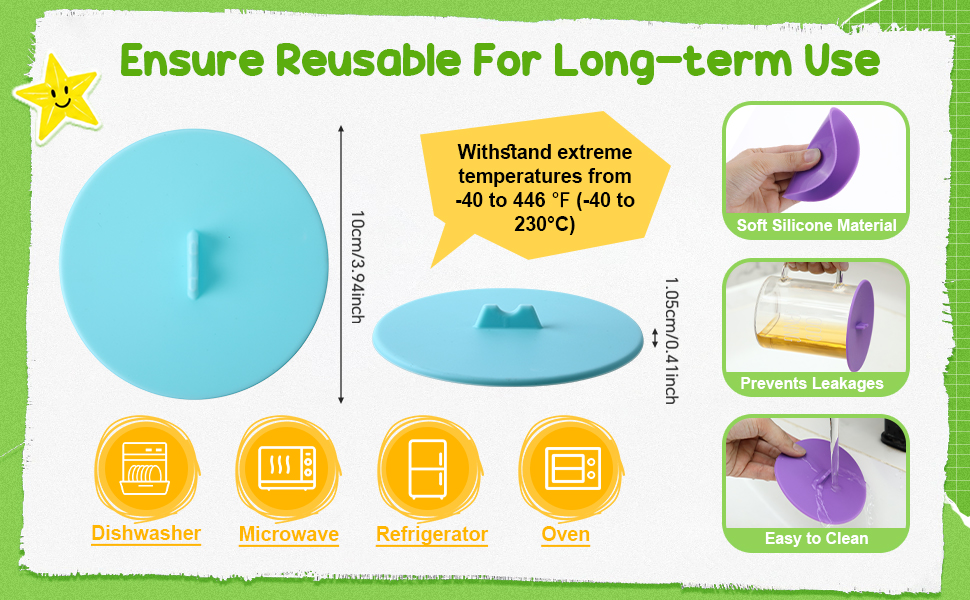 Ensure Reusable For Long-term Use

10cm/3.94inch

Withstand extreme temperatures from -40 to 446 °F (-40 to 230°C)

1.05cm/0.41inch

Dishwasher

Microwave

Refrigerator

Oven

Soft Silicone Material

Prevents Leakages

Easy to Clean